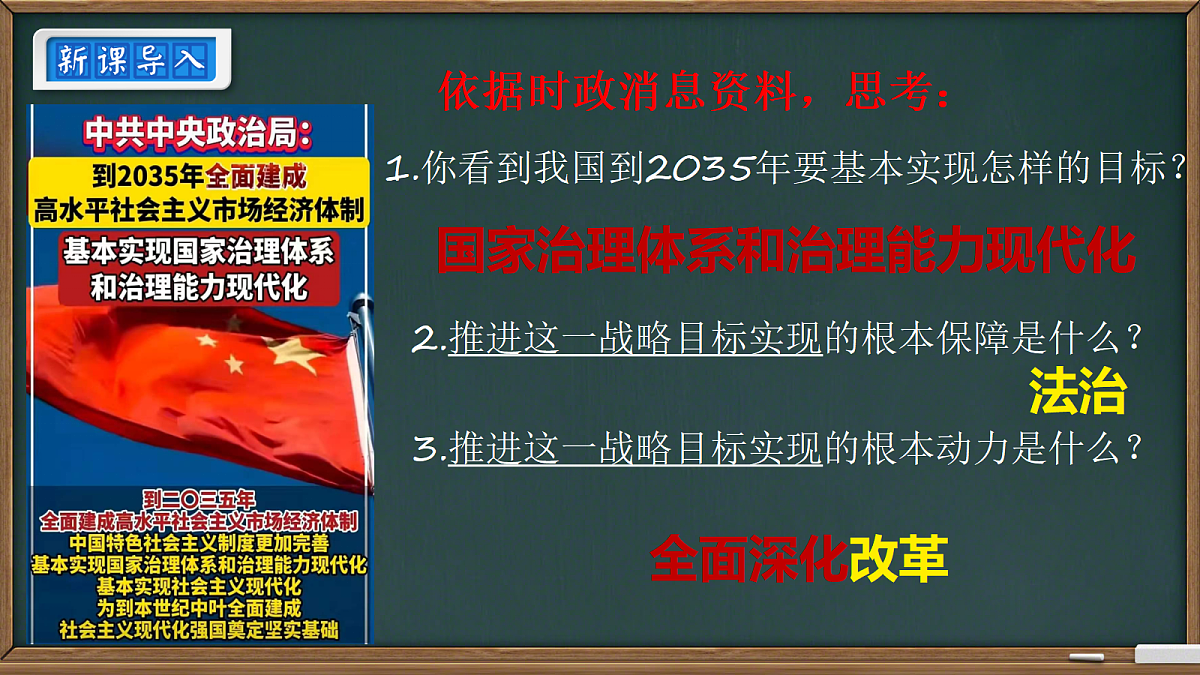 新课导入

中共中央政治局：
到2035年全面建成
高水平社会主义市场经济体制
基本实现国家治理体系
和治理能力现代化

到二〇三五年
全面建成高水平社会主义市场经济体制
中国特色社会主义制度更加完善
基本实现国家治理体系和治理能力现代化
基本实现社会主义现代化
为到本世纪中叶全面建成
社会主义现代化强国奠定坚实基础

依据时政消息资料，思考：

1.你看到我国到2035年要基本实现怎样的目标？

国家治理体系和治理能力现代化

2.推进这一战略目标实现的根本保障是什么？

法治

3.推进这一战略目标实现的根本动力是什么？

全面深化改革